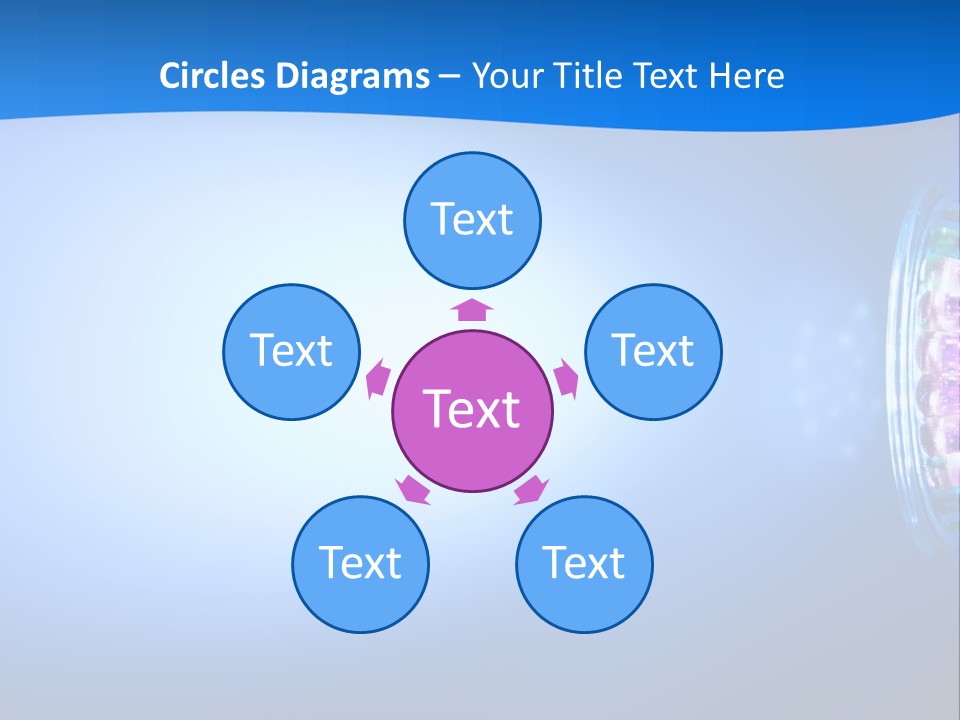 Circles Diagrams – Your Title Text Here

Text

Text

Text

Text

Text

Text